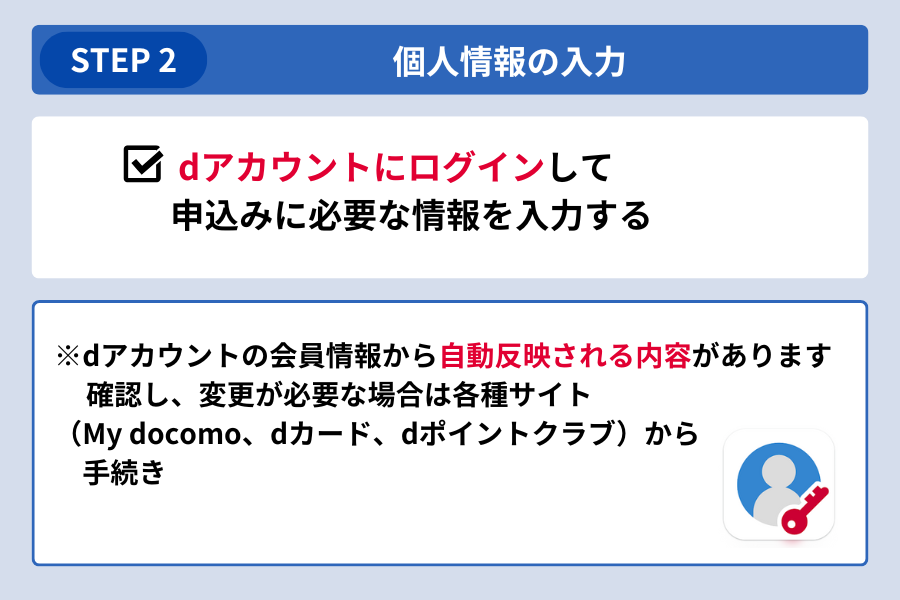 STEP 2

個人情報の入力

dアカウントにログインして
申込みに必要な情報を入力する

※dアカウントの会員情報から自動反映される内容があります
確認し、変更が必要な場合は各種サイト
（My docomo、dカード、dポイントクラブ）から
手続き